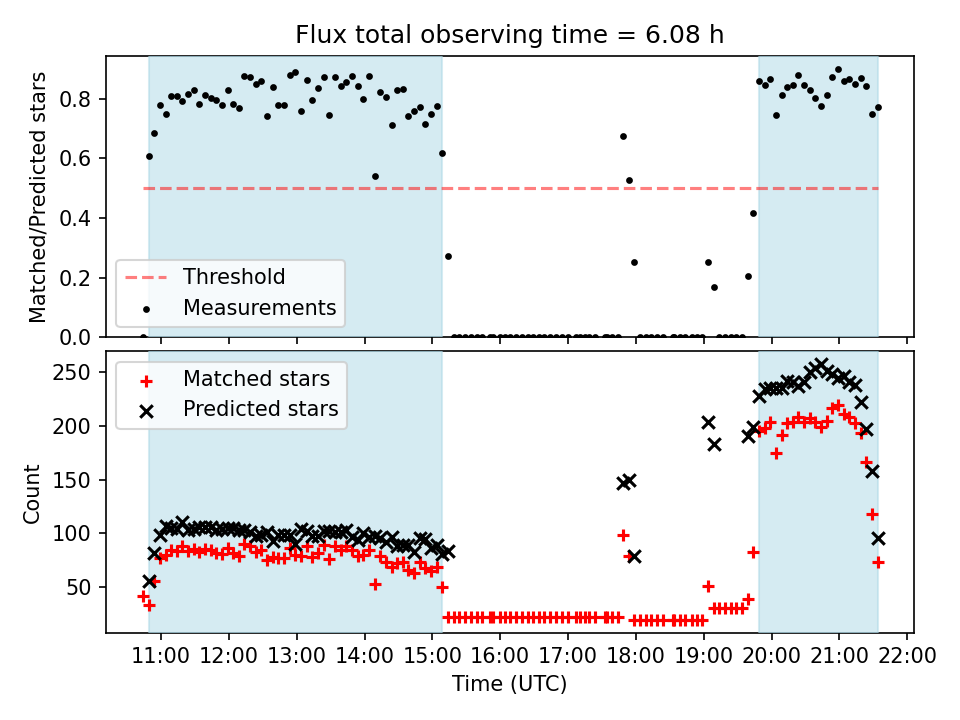 Flux total observing time = 6.08 h

Matched/Predicted stars

0.8
0.6
0.4
0.2
0.0

Threshold
Measurements

Count

250
200
150
100
50

Matched stars
Predicted stars

11:00 12:00 13:00 14:00 15:00 16:00 17:00 18:00 19:00 20:00 21:00 22:00
Time (UTC)